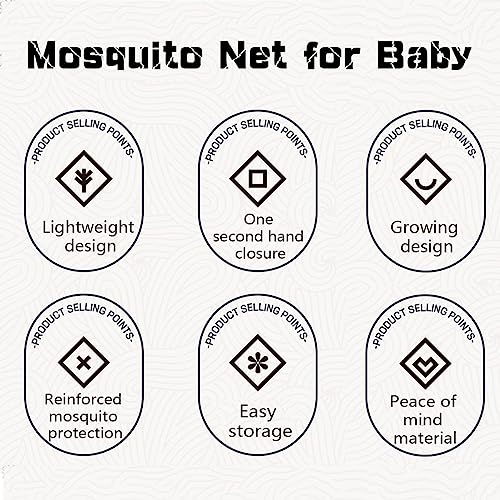 Mosquito Net for Baby

-PRODUCT SELLING POINTS-
Lightweight design

-PRODUCT SELLING POINTS-
One second hand closure

-PRODUCT SELLING POINTS-
Growing design

-PRODUCT SELLING POINTS-
Reinforced mosquito protection

-PRODUCT SELLING POINTS-
Easy storage

-PRODUCT SELLING POINTS-
Peace of mind material